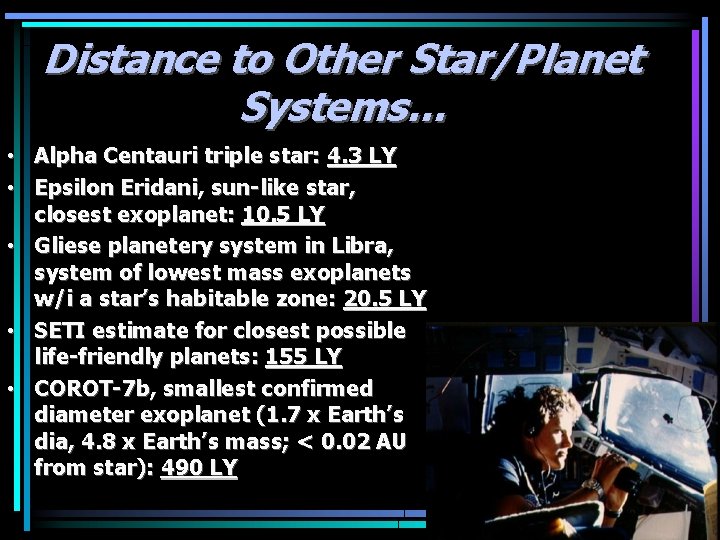 Distance to Other Star/Planet Systems...

• Alpha Centauri triple star: 4.3 LY
• Epsilon Eridani, sun-like star, closest exoplanet: 10.5 LY
• Gliese planetery system in Libra, system of lowest mass exoplanets w/i a star's habitable zone: 20.5 LY
• SETI estimate for closest possible life-friendly planets: 155 LY
• COROT-7b, smallest confirmed diameter exoplanet (1.7 x Earth's dia, 4.8 x Earth's mass; < 0.02 AU from star): 490 LY